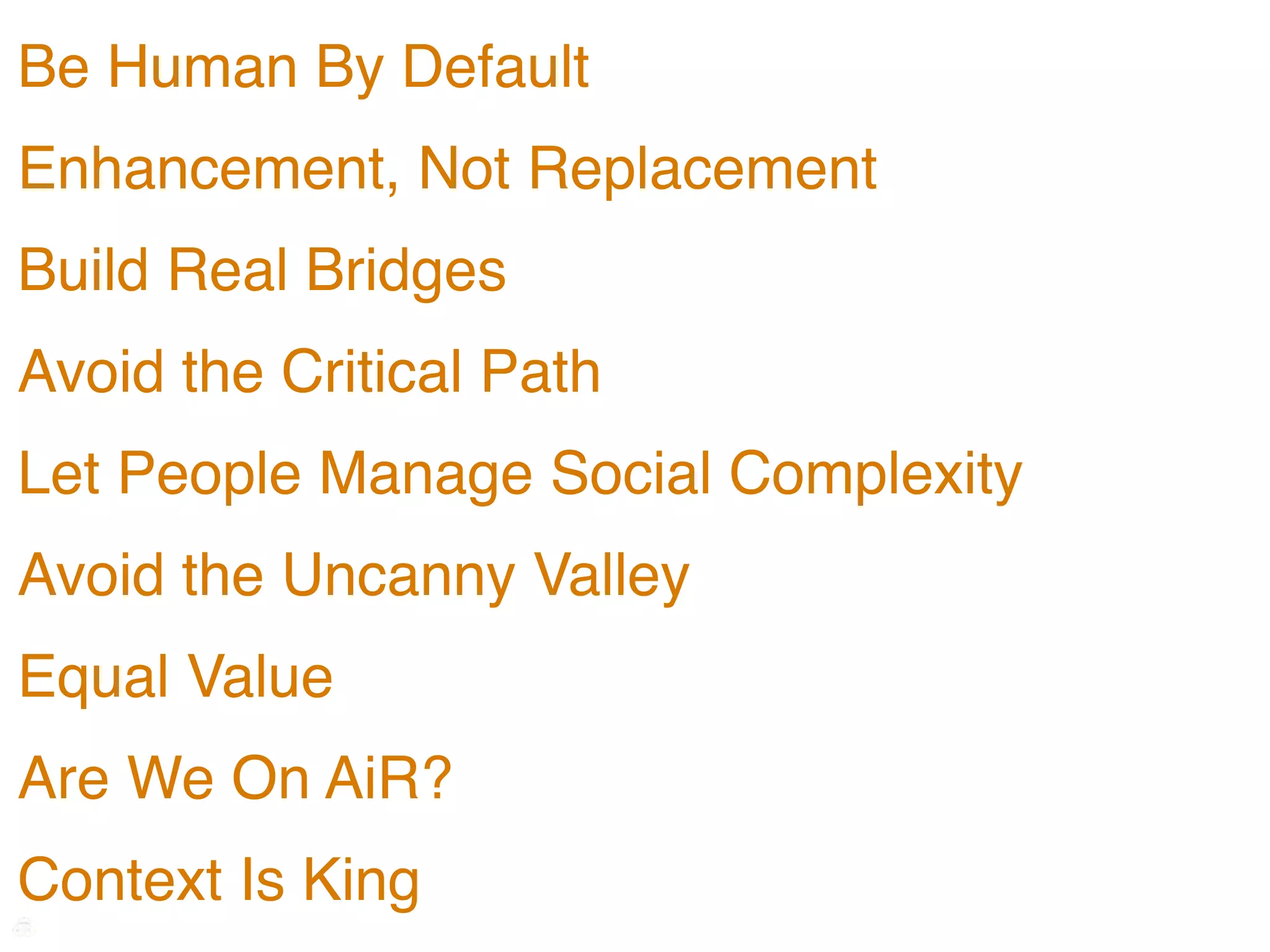 Be Human By Default

Enhancement, Not Replacement

Build Real Bridges

Avoid the Critical Path

Let People Manage Social Complexity

Avoid the Uncanny Valley

Equal Value

Are We On AiR?

Context Is King